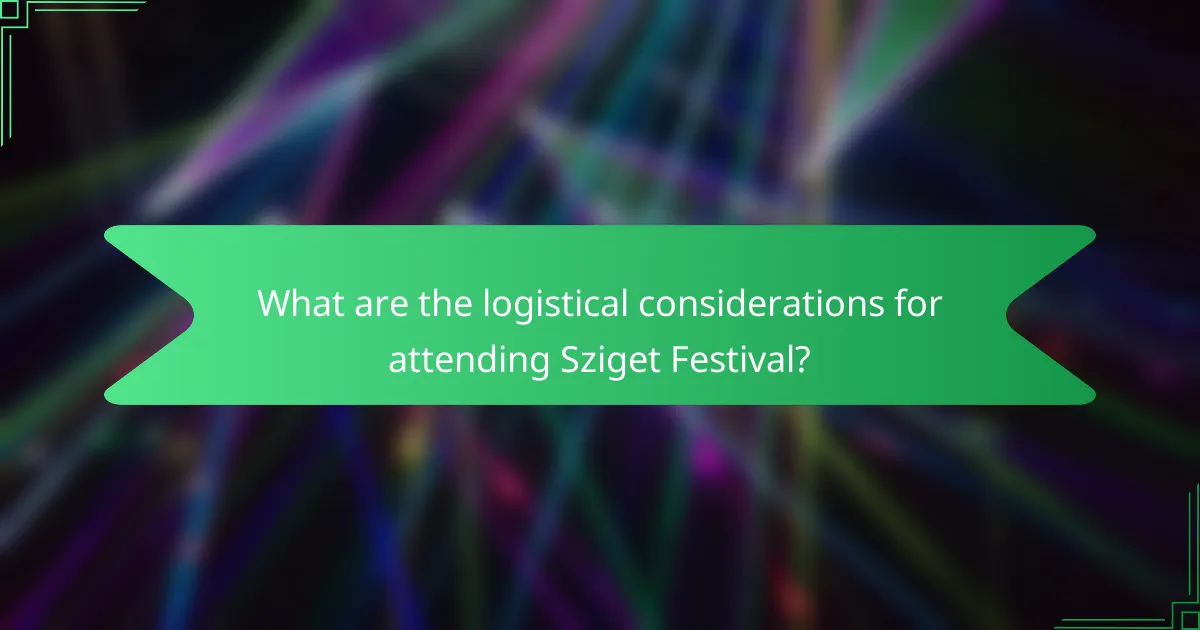 What are the logistical considerations for attending Sziget Festival?